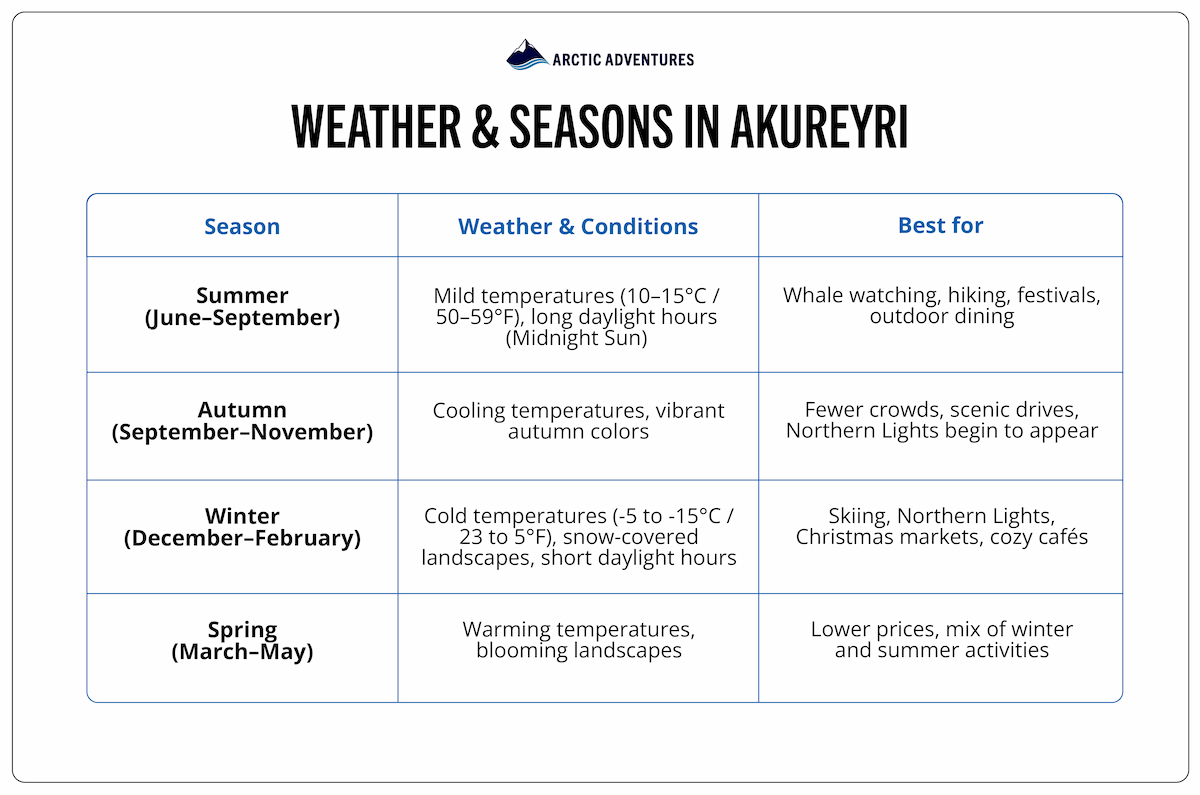 ARCTIC ADVENTURES

WEATHER & SEASONS IN AKUREYRI

| Season | Weather & Conditions | Best for |
|---|---|---|
| Summer (June–September) | Mild temperatures (10–15°C / 50–59°F), long daylight hours (Midnight Sun) | Whale watching, hiking, festivals, outdoor dining |
| Autumn (September–November) | Cooling temperatures, vibrant autumn colors | Fewer crowds, scenic drives, Northern Lights begin to appear |
| Winter (December–February) | Cold temperatures (-5 to -15°C / 23 to 5°F), snow-covered landscapes, short daylight hours | Skiing, Northern Lights, Christmas markets, cozy cafés |
| Spring (March–May) | Warming temperatures, blooming landscapes | Lower prices, mix of winter and summer activities |